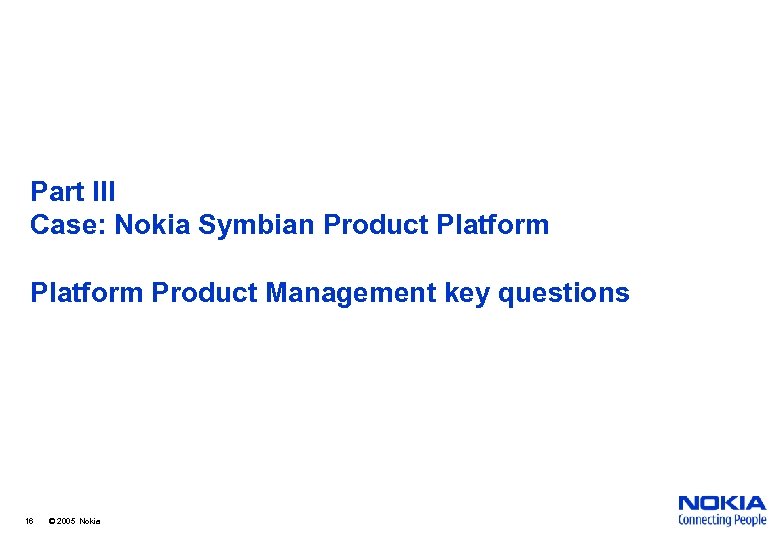 Part III
Case: Nokia Symbian Product Platform

Platform Product Management key questions

16 © 2005 Nokia

NOKIA
Connecting People